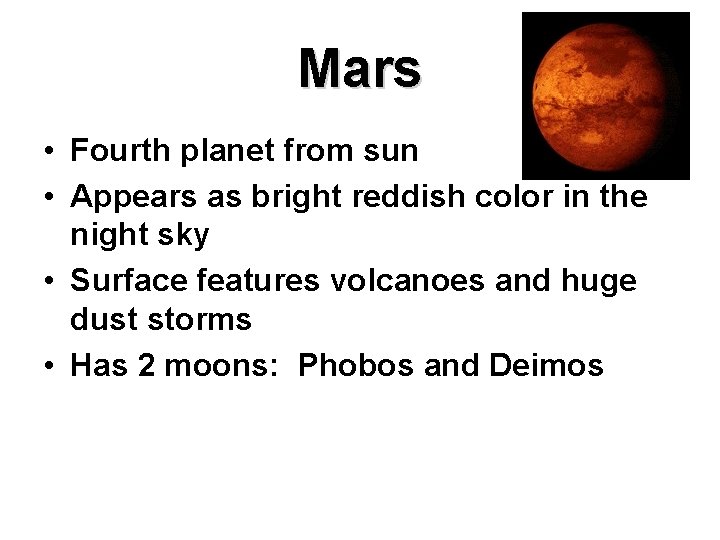 Mars

• Fourth planet from sun
• Appears as bright reddish color in the night sky
• Surface features volcanoes and huge dust storms
• Has 2 moons: Phobos and Deimos